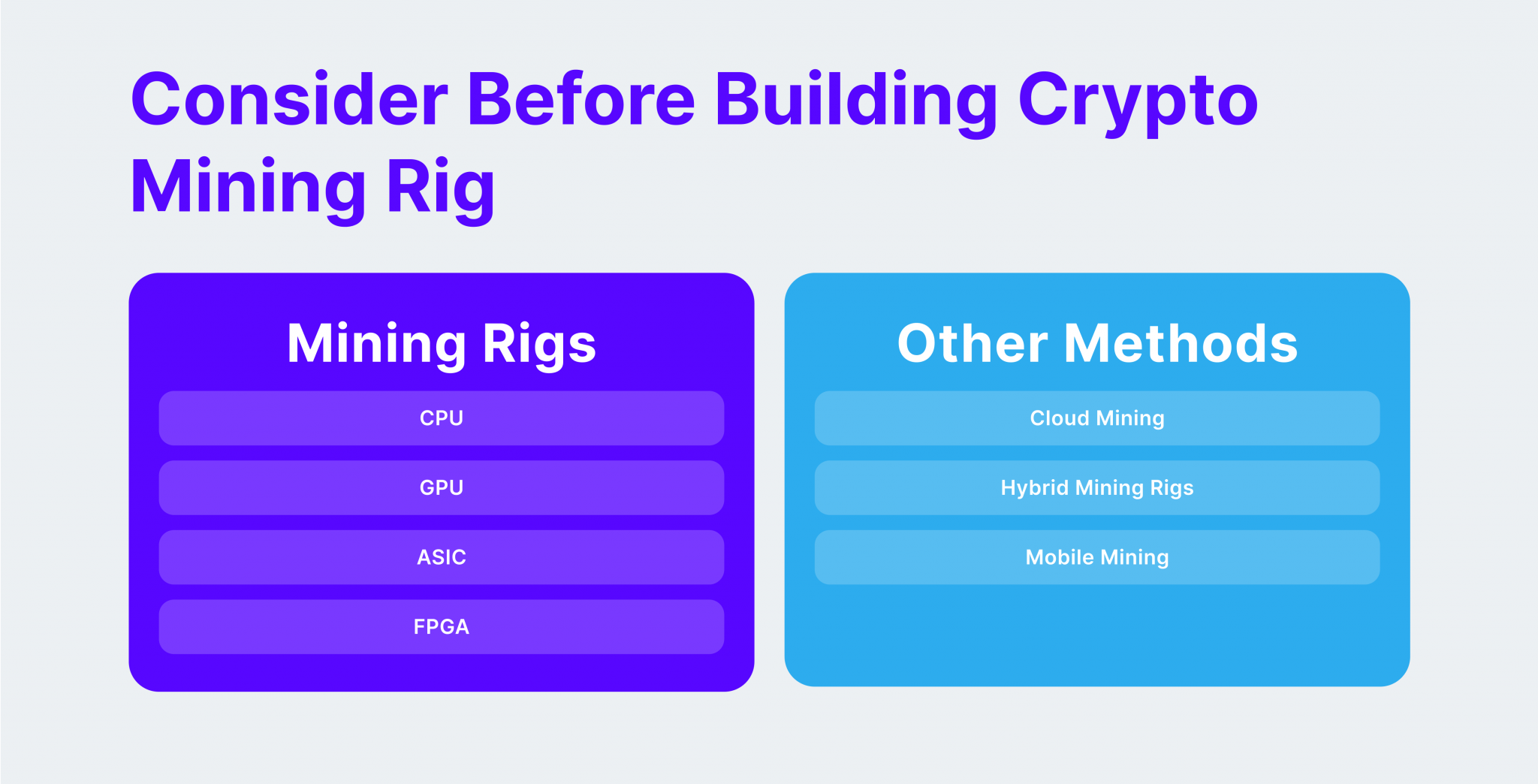 Consider Before Building Crypto Mining Rig

Mining Rigs

CPU

GPU

ASIC

FPGA

Other Methods

Cloud Mining

Hybrid Mining Rigs

Mobile Mining